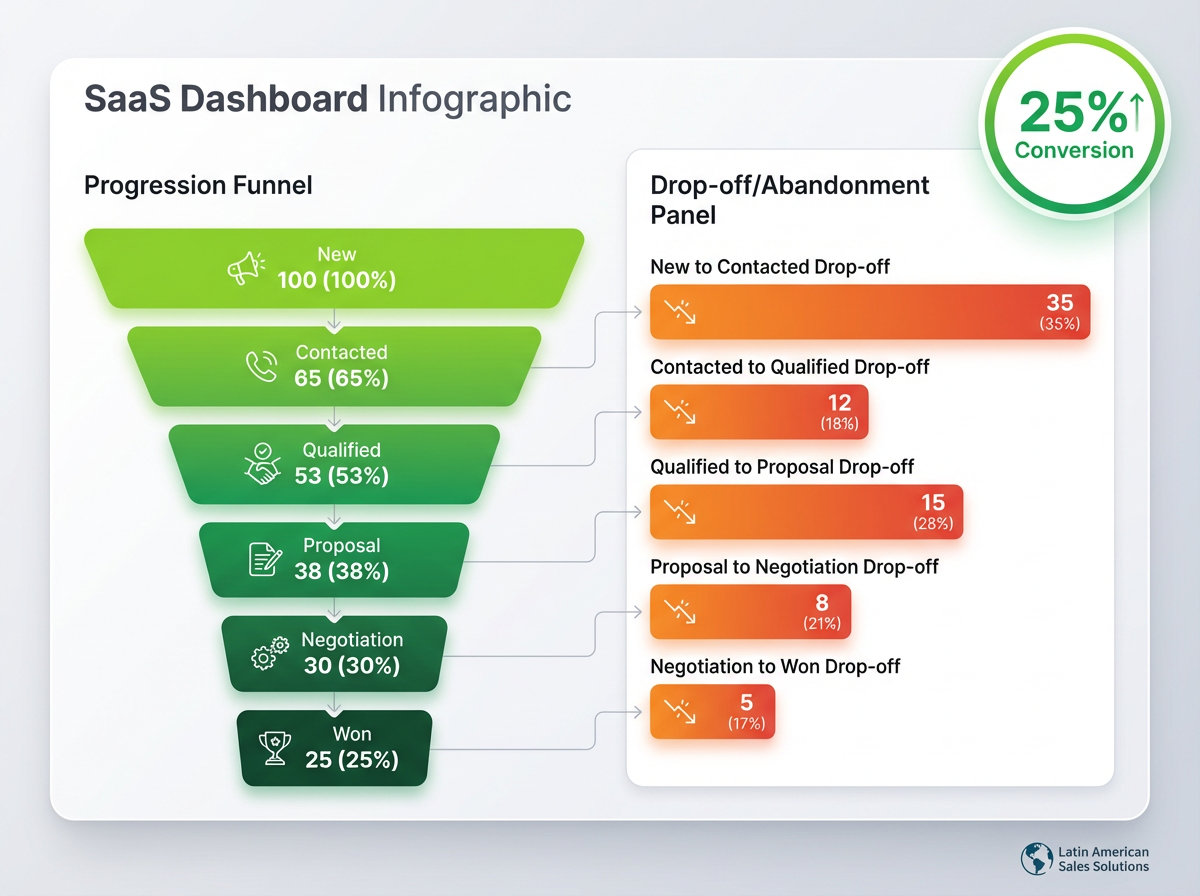 SaaS Dashboard Infographic

25%↑
Conversion

Progression Funnel

New
100 (100%)

Contacted
65 (65%)

Qualified
53 (53%)

Proposal
38 (38%)

Negotiation
30 (30%)

Won
25 (25%)

Drop-off/Abandonment Panel

New to Contacted Drop-off
35
(35%)

Contacted to Qualified Drop-off
12
(18%)

Qualified to Proposal Drop-off
15
(28%)

Proposal to Negotiation Drop-off
8
(21%)

Negotiation to Won Drop-off
5
(17%)

Latin American Sales Solutions